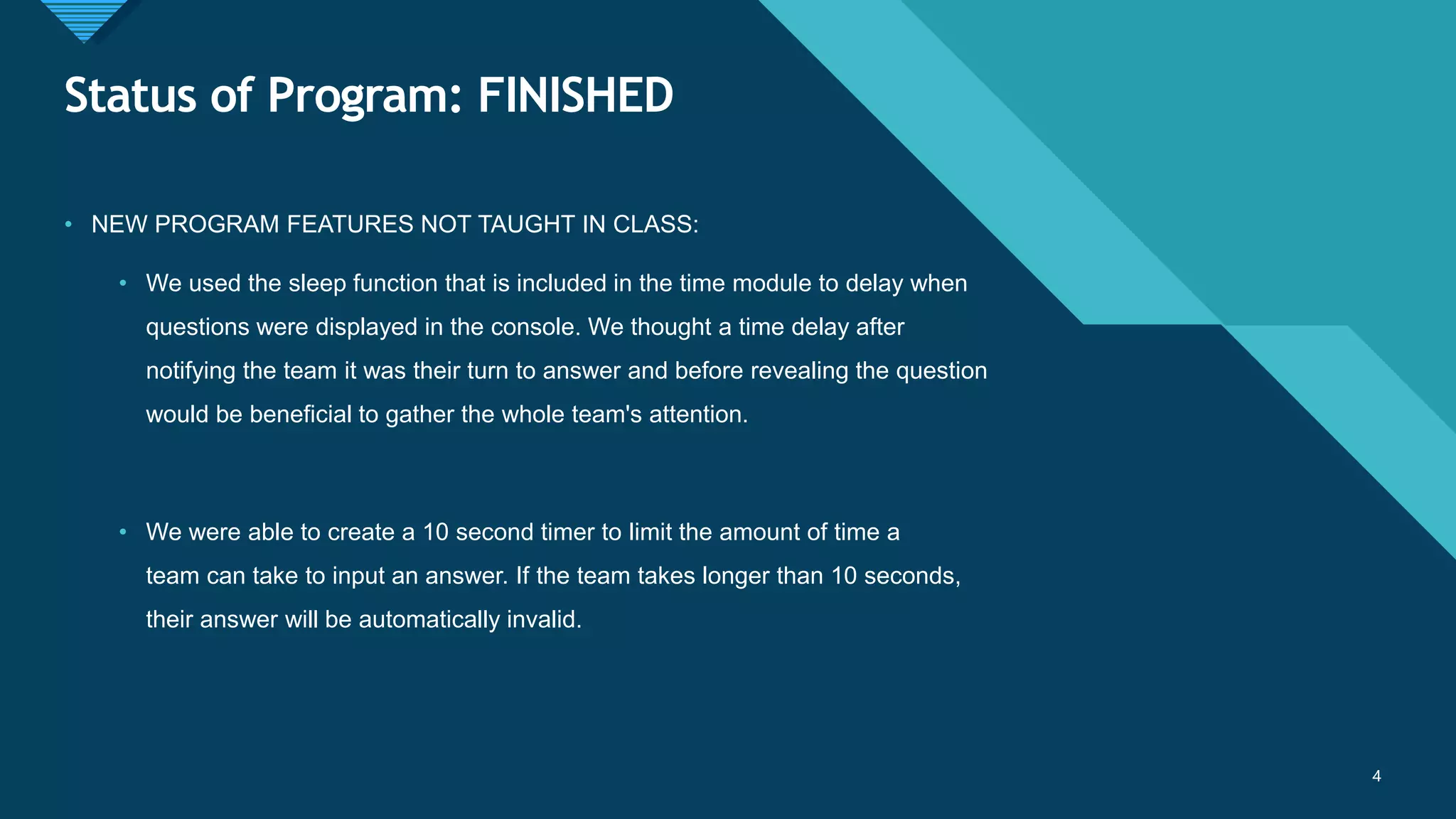 Status of Program: FINISHED

• NEW PROGRAM FEATURES NOT TAUGHT IN CLASS:

• We used the sleep function that is included in the time module to delay when questions were displayed in the console. We thought a time delay after notifying the team it was their turn to answer and before revealing the question would be beneficial to gather the whole team's attention.

• We were able to create a 10 second timer to limit the amount of time a team can take to input an answer. If the team takes longer than 10 seconds, their answer will be automatically invalid.

4